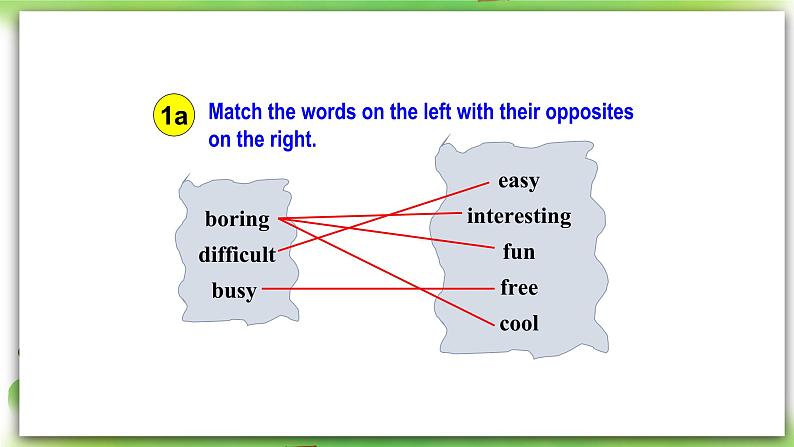 1a Match the words on the left with their opposites on the right.

boring
difficult
busy

easy
interesting
fun
free
cool